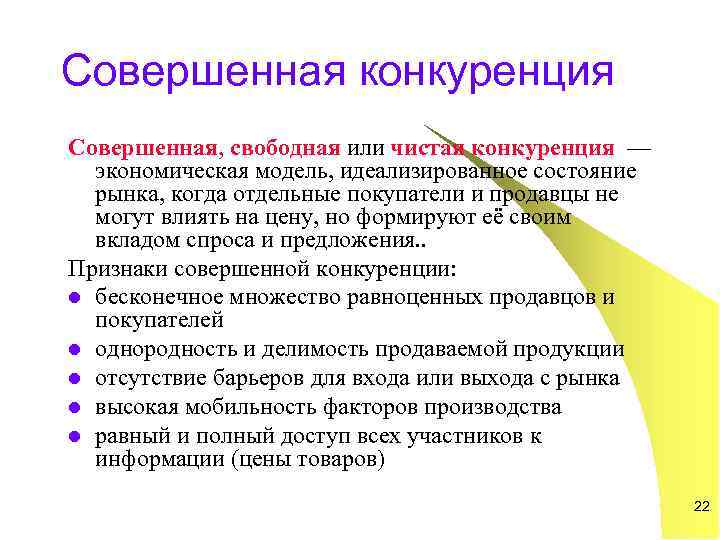 Совершенная конкуренция

Совершенная, свободная или чистая конкуренция — экономическая модель, идеализированное состояние рынка, когда отдельные покупатели и продавцы не могут влиять на цену, но формируют её своим вкладом спроса и предложения..

Признаки совершенной конкуренции:

- бесконечное множество равноценных продавцов и покупателей
- однородность и делимость продаваемой продукции
- отсутствие барьеров для входа или выхода с рынка
- высокая мобильность факторов производства
- равный и полный доступ всех участников к информации (цены товаров)

22